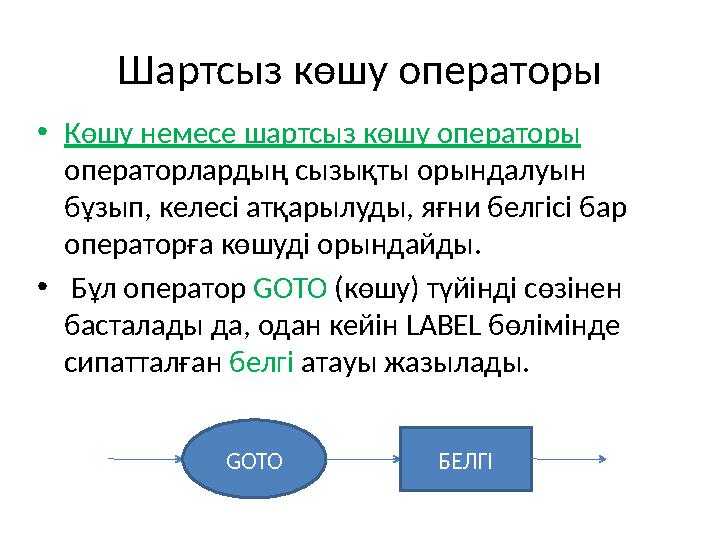 Шартсыз көшу операторы

• Көшу немесе шартсыз көшу операторы операторлардың сызықты орындалуын бұзып, келесі атқарылуды, яғни белгісі бар операторға көшуді орындайды.

• Бұл оператор GOTO (көшу) түйінді сөзінен басталады да, одан кейін LABEL бөлімінде сипатталған белгі атауы жазылады.

GOTO

БЕЛГІ